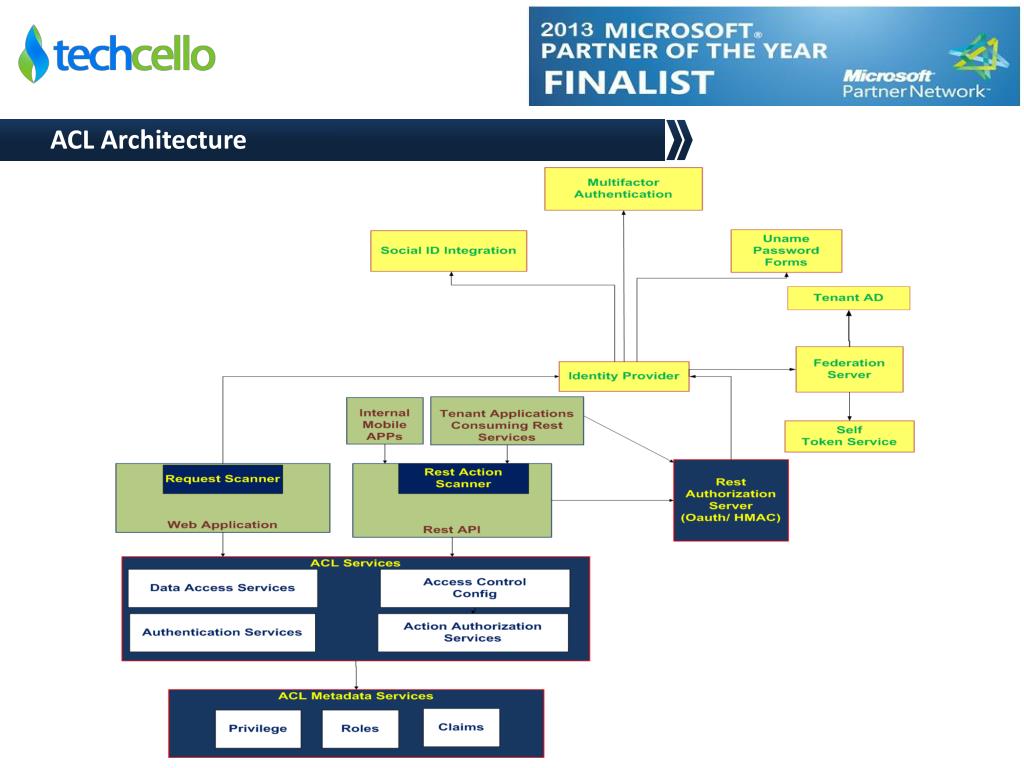 techcello

2013 MICROSOFT®
PARTNER OF THE YEAR
FINALIST
Microsoft
Partner Network

ACL Architecture

Multifactor Authentication

Social ID Integration

Uname Password Forms

Tenant AD

Identity Provider

Federation Server

Self Token Service

Internal Mobile APPs

Tenant Applications Consuming Rest Services

Request Scanner

Web Application

Rest Action Scanner

Rest API

Rest Authorization Server (Oauth/ HMAC)

ACL Services

Data Access Services

Access Control Config

Authentication Services

Action Authorization Services

ACL Metadata Services

Privilege

Roles

Claims